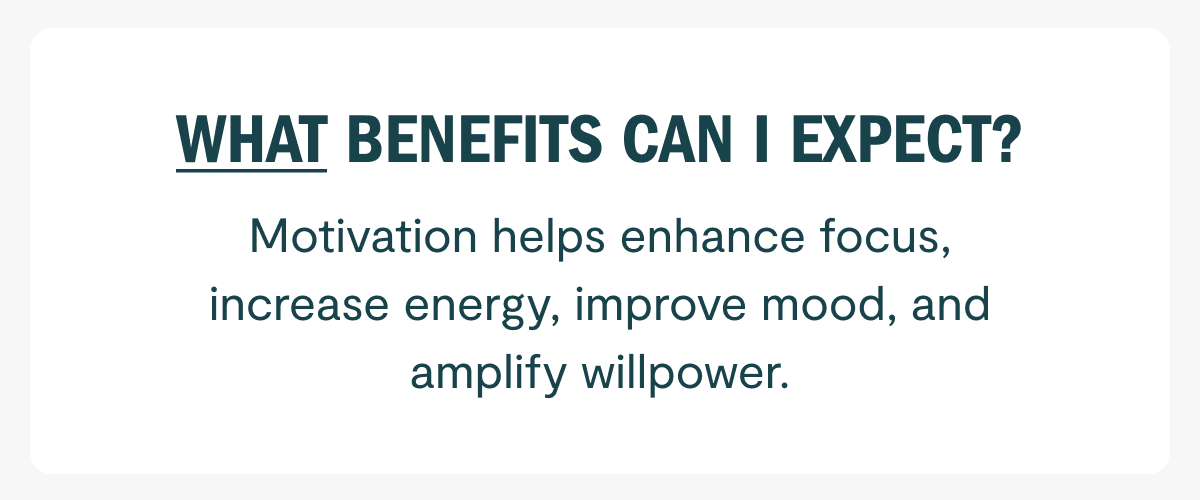 WHAT BENEFITS CAN I EXPECT?

Motivation helps enhance focus, increase energy, improve mood, and amplify willpower.